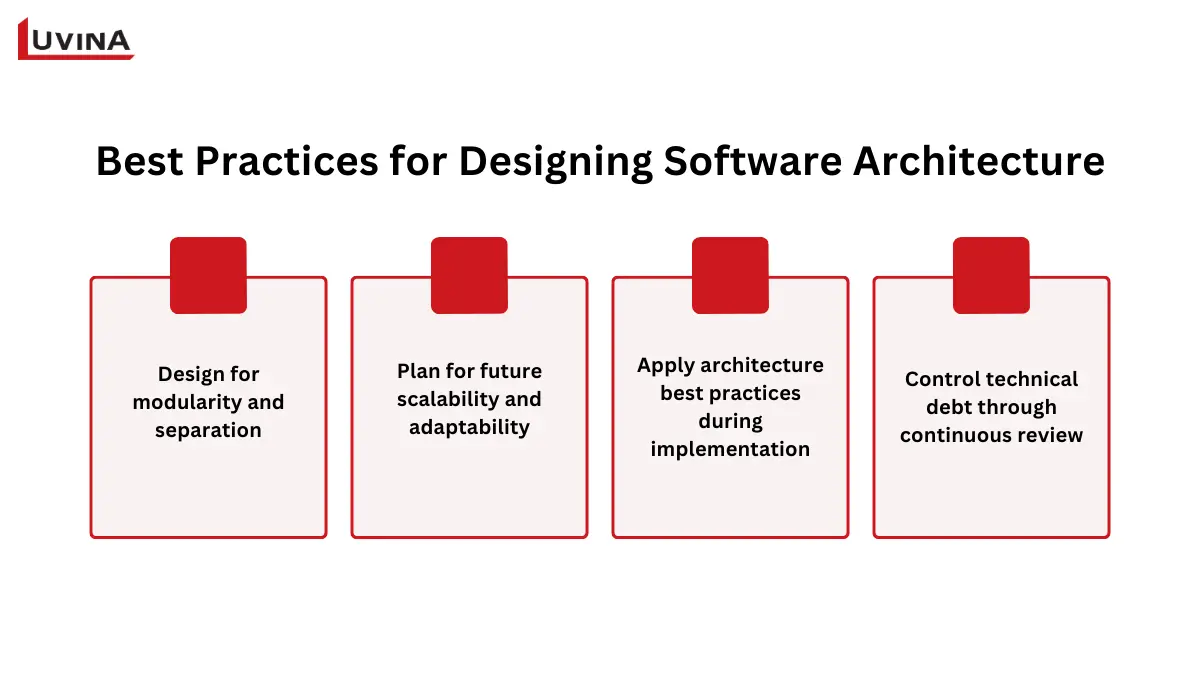 LUVINA

Best Practices for Designing Software Architecture

Design for modularity and separation

Plan for future scalability and adaptability

Apply architecture best practices during implementation

Control technical debt through continuous review